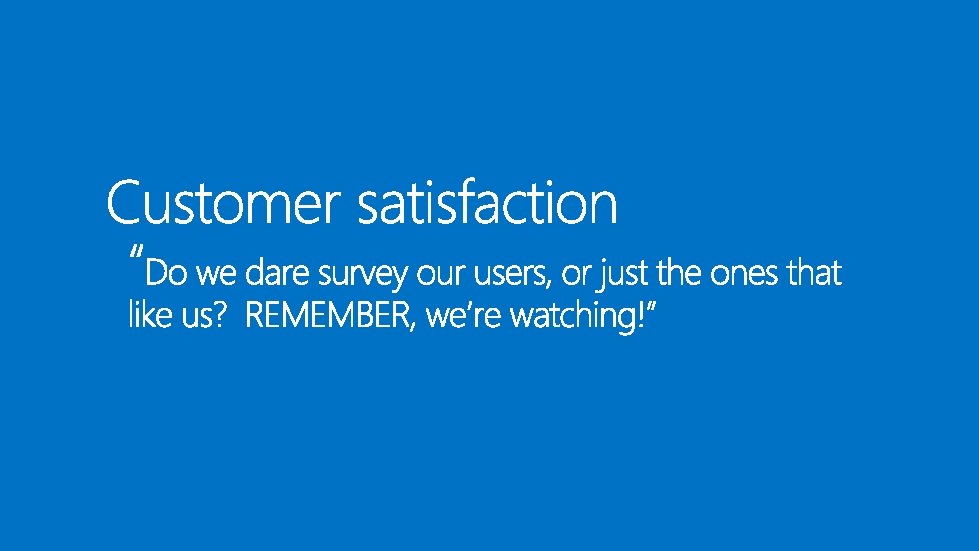 Customer satisfaction

"Do we dare survey our users, or just the ones that like us?  REMEMBER, we're watching!"